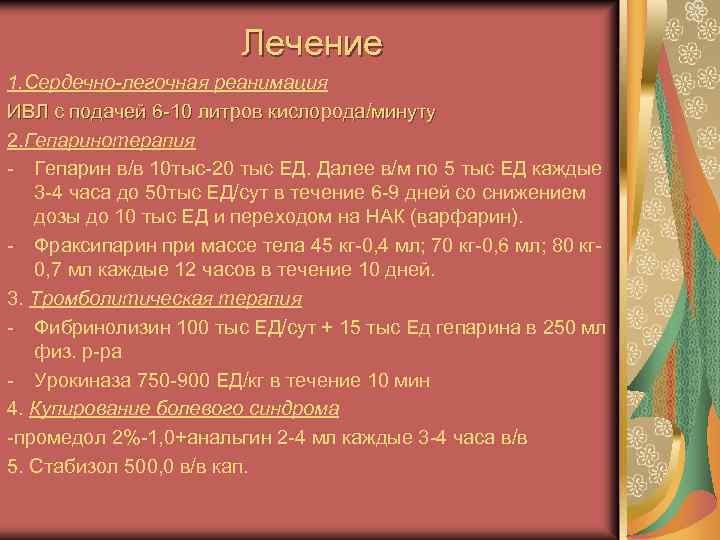 Лечение

1.Сердечно-легочная реанимация

ИВЛ с подачей 6-10 литров кислорода/минуту

2.Гепаринотерапия

- Гепарин в/в 10тыс-20 тыс ЕД. Далее в/м по 5 тыс ЕД каждые 3-4 часа до 50тыс ЕД/сут в течение 6-9 дней со снижением дозы до 10 тыс ЕД и переходом на НАК (варфарин).

- Фраксипарин при массе тела 45 кг-0,4 мл; 70 кг-0,6 мл; 80 кг-0,7 мл каждые 12 часов в течение 10 дней.

3. Тромболитическая терапия

- Фибринолизин 100 тыс ЕД/сут + 15 тыс Ед гепарина в 250 мл физ. р-ра

- Урокиназа 750-900 ЕД/кг в течение 10 мин

4. Купирование болевого синдрома

-промедол 2%-1,0+анальгин 2-4 мл каждые 3-4 часа в/в

5. Стабизол 500,0 в/в кап.